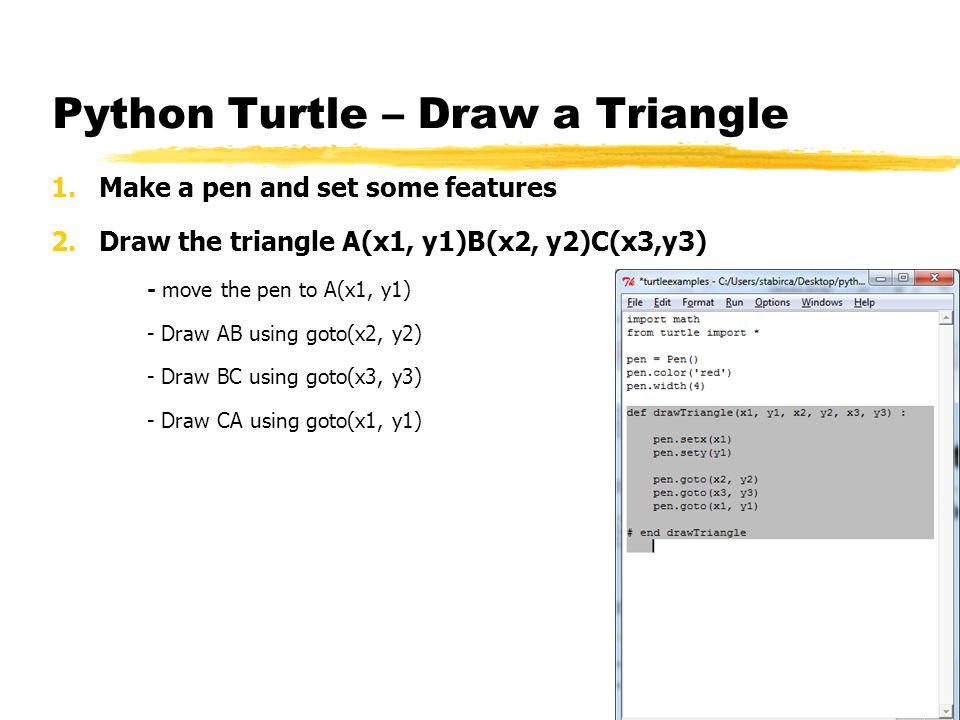 Python Turtle – Draw a Triangle

1. Make a pen and set some features

2. Draw the triangle A(x1, y1)B(x2, y2)C(x3,y3)

- move the pen to A(x1, y1)

- Draw AB using goto(x2, y2)

- Draw BC using goto(x3, y3)

- Draw CA using goto(x1, y1)

*turtleexamples - C:/Users/stabirca/Desktop/pyth...

File Edit Format Run Options Windows Help

import math
from turtle import *

pen = Pen()
pen.color('red')
pen.width(4)

def drawTriangle(x1, y1, x2, y2, x3, y3) :

    pen.setx(x1)
    pen.sety(y1)

    pen.goto(x2, y2)
    pen.goto(x3, y3)
    pen.goto(x1, y1)

# end drawTriangle